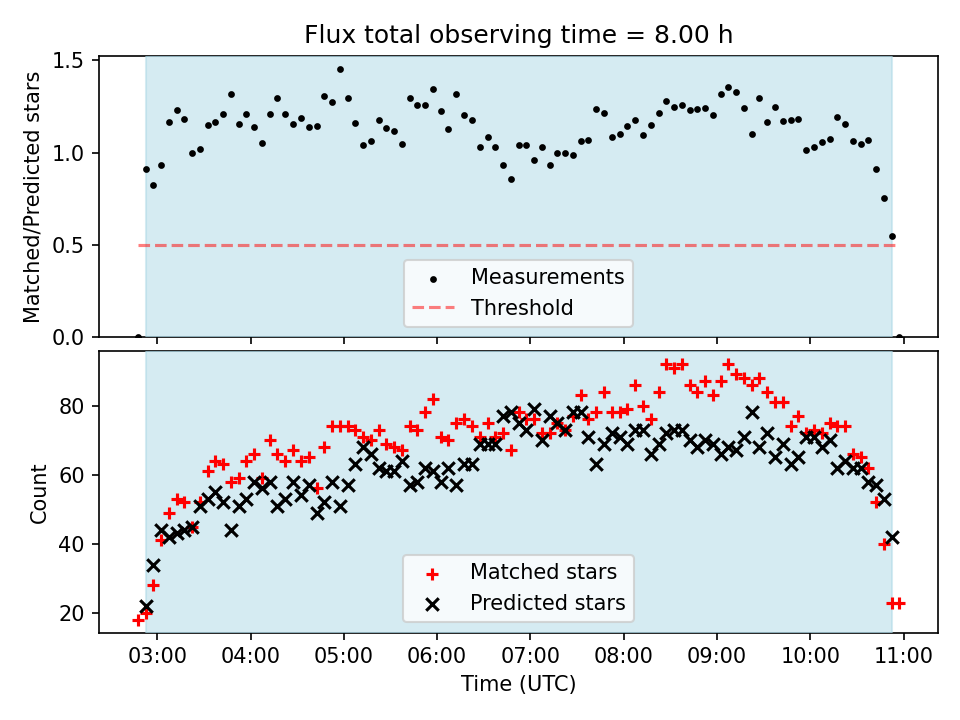 Flux total observing time = 8.00 h

Matched/Predicted stars

1.5
1.0
0.5
0.0

Measurements
Threshold

Count

80
60
40
20

Matched stars
Predicted stars

03:00 04:00 05:00 06:00 07:00 08:00 09:00 10:00 11:00

Time (UTC)